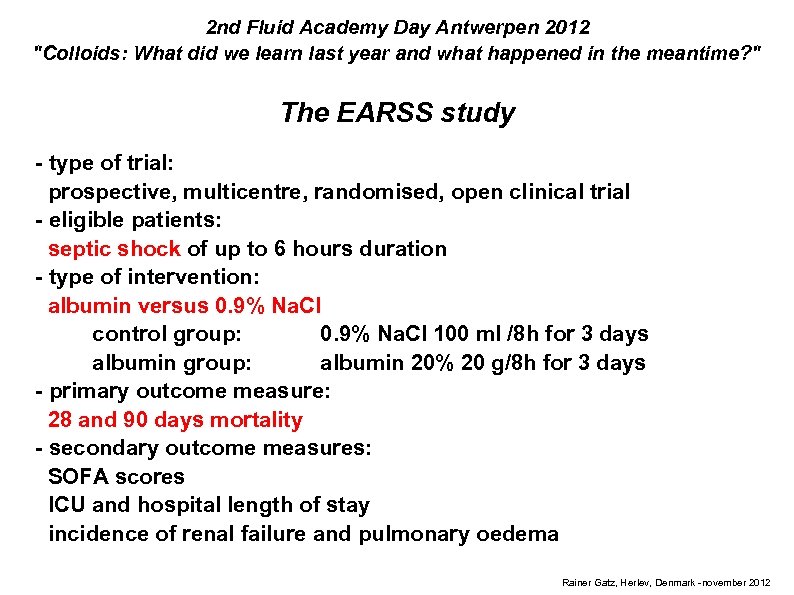 2nd Fluid Academy Day Antwerpen 2012
"Colloids: What did we learn last year and what happened in the meantime?"

The EARSS study

- type of trial:
prospective, multicentre, randomised, open clinical trial
- eligible patients:
septic shock of up to 6 hours duration
- type of intervention:
albumin versus 0.9% NaCl
control group: 0.9% NaCl 100 ml /8h for 3 days
albumin group: albumin 20% 20 g/8h for 3 days
- primary outcome measure:
28 and 90 days mortality
- secondary outcome measures:
SOFA scores
ICU and hospital length of stay
incidence of renal failure and pulmonary oedema

Rainer Gatz, Herlev, Denmark - november 2012